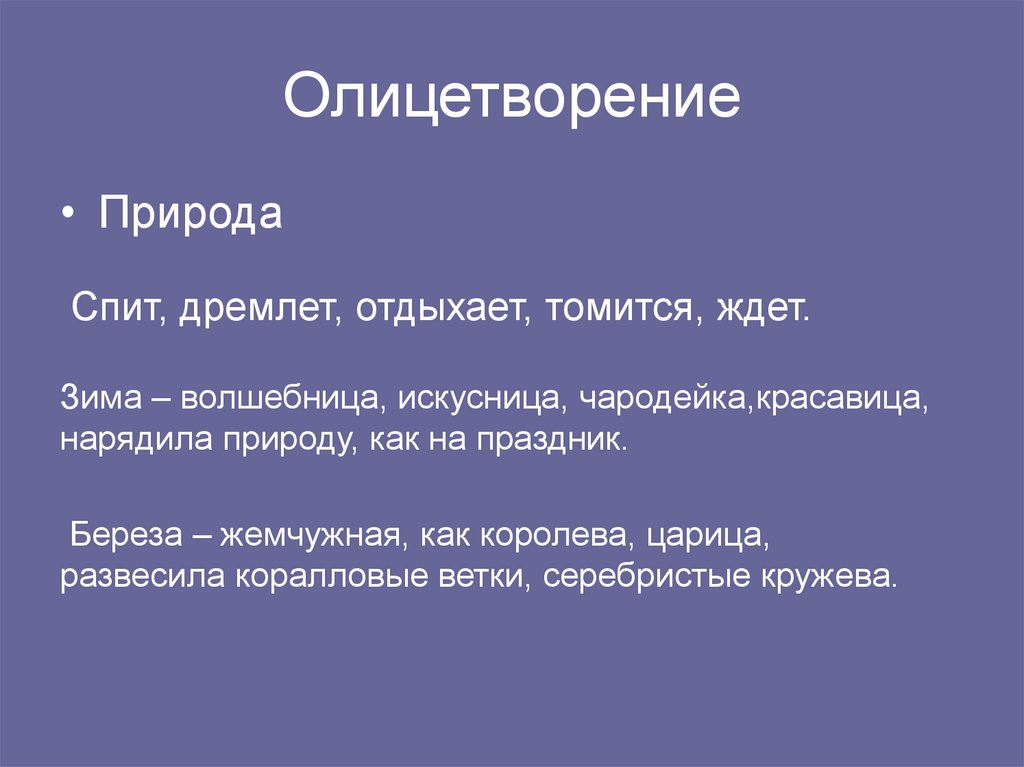 Олицетворение

• Природа

Спит, дремлет, отдыхает, томится, ждет.

Зима – волшебница, искусница, чародейка,красавица, нарядила природу, как на праздник.

Береза – жемчужная, как королева, царица, развесила коралловые ветки, серебристые кружева.